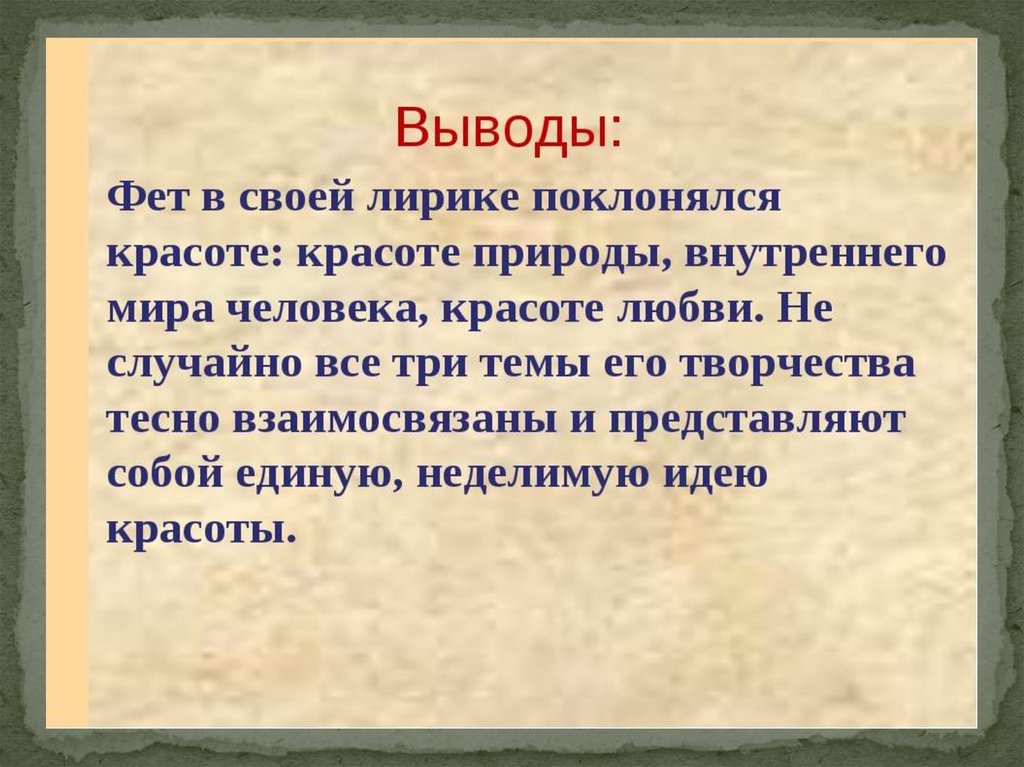 Выводы:

Фет в своей лирике поклонялся красоте: красоте природы, внутреннего мира человека, красоте любви. Не случайно все три темы его творчества тесно взаимосвязаны и представляют собой единую, неделимую идею красоты.